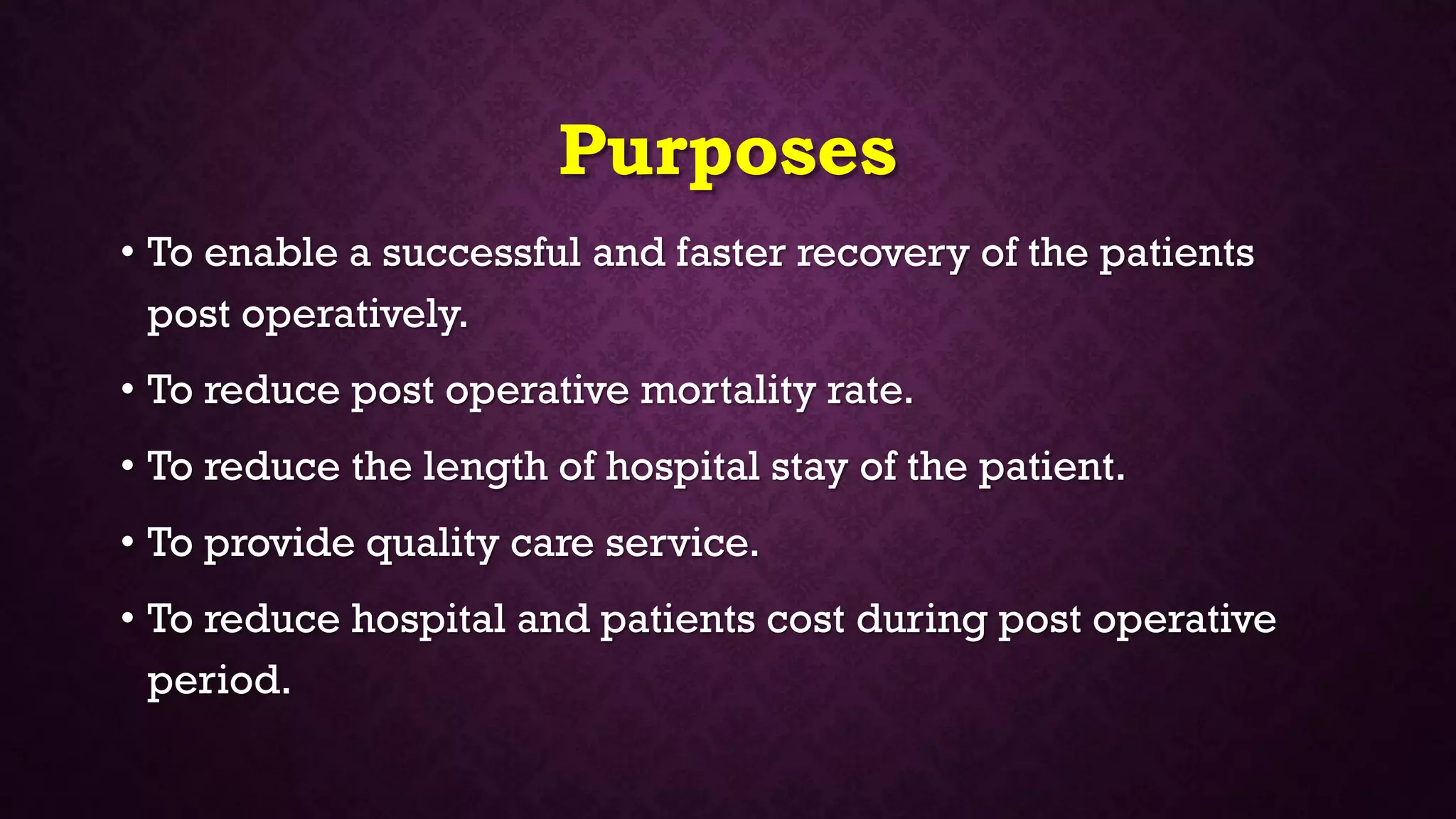 Purposes

• To enable a successful and faster recovery of the patients post operatively.

• To reduce post operative mortality rate.

• To reduce the length of hospital stay of the patient.

• To provide quality care service.

• To reduce hospital and patients cost during post operative period.